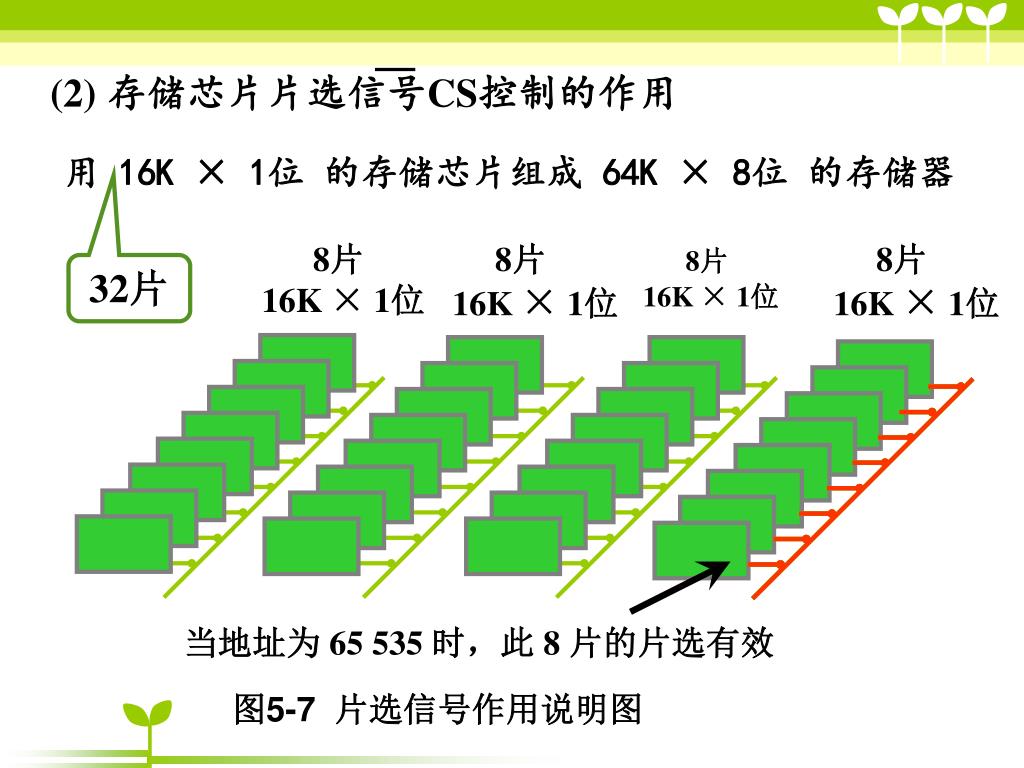 (2) 存储芯片片选信号$\overline{CS}$控制的作用

用 16K × 1位 的存储芯片组成 64K × 8位 的存储器

32片

8片
16K × 1位

8片
16K × 1位

8片
16K × 1位

8片
16K × 1位

当地址为 65 535 时，此 8 片的片选有效

图5-7 片选信号作用说明图